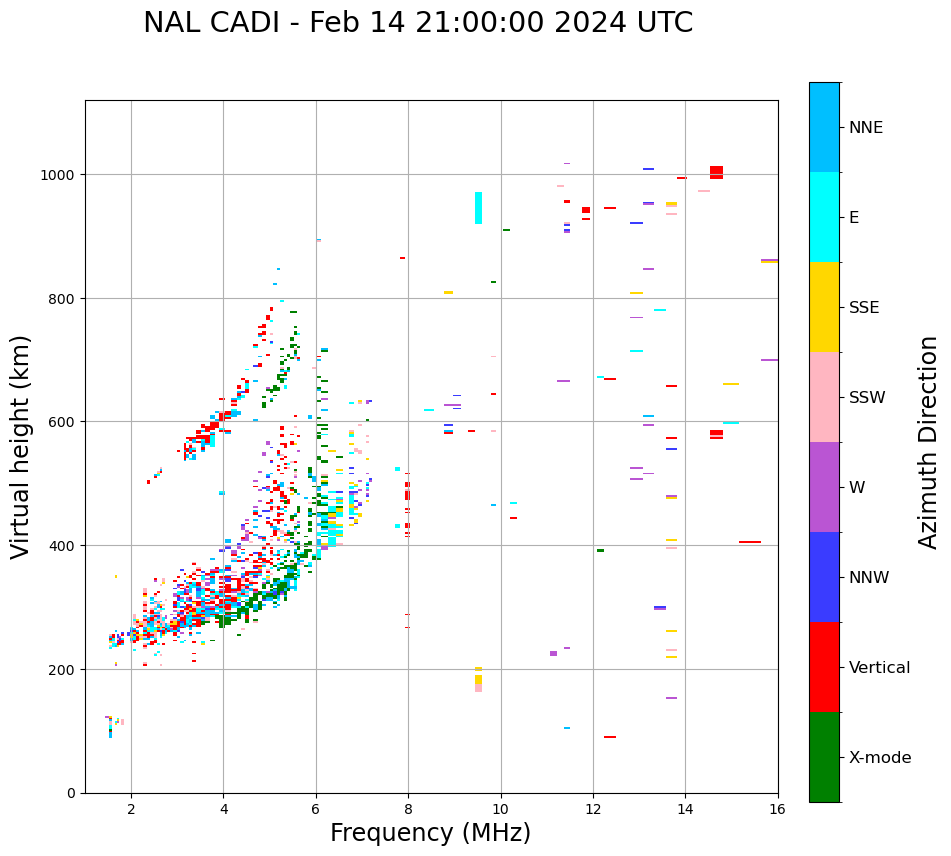 NAL CADI - Feb 14 21:00:00 2024 UTC

Virtual height (km)

1000
800
600
400
200
0

2 4 6 8 10 12 14 16

Frequency (MHz)

NNE
E
SSE
SSW
W
NNW
Vertical
X-mode

Azimuth Direction